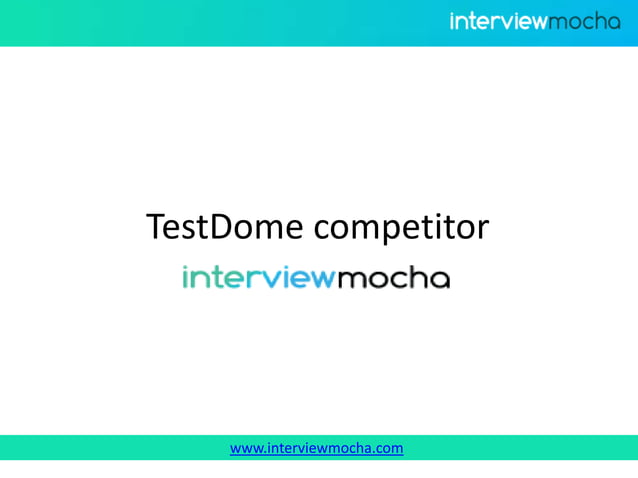 interviewmocha

TestDome competitor

interviewmocha

www.interviewmocha.com